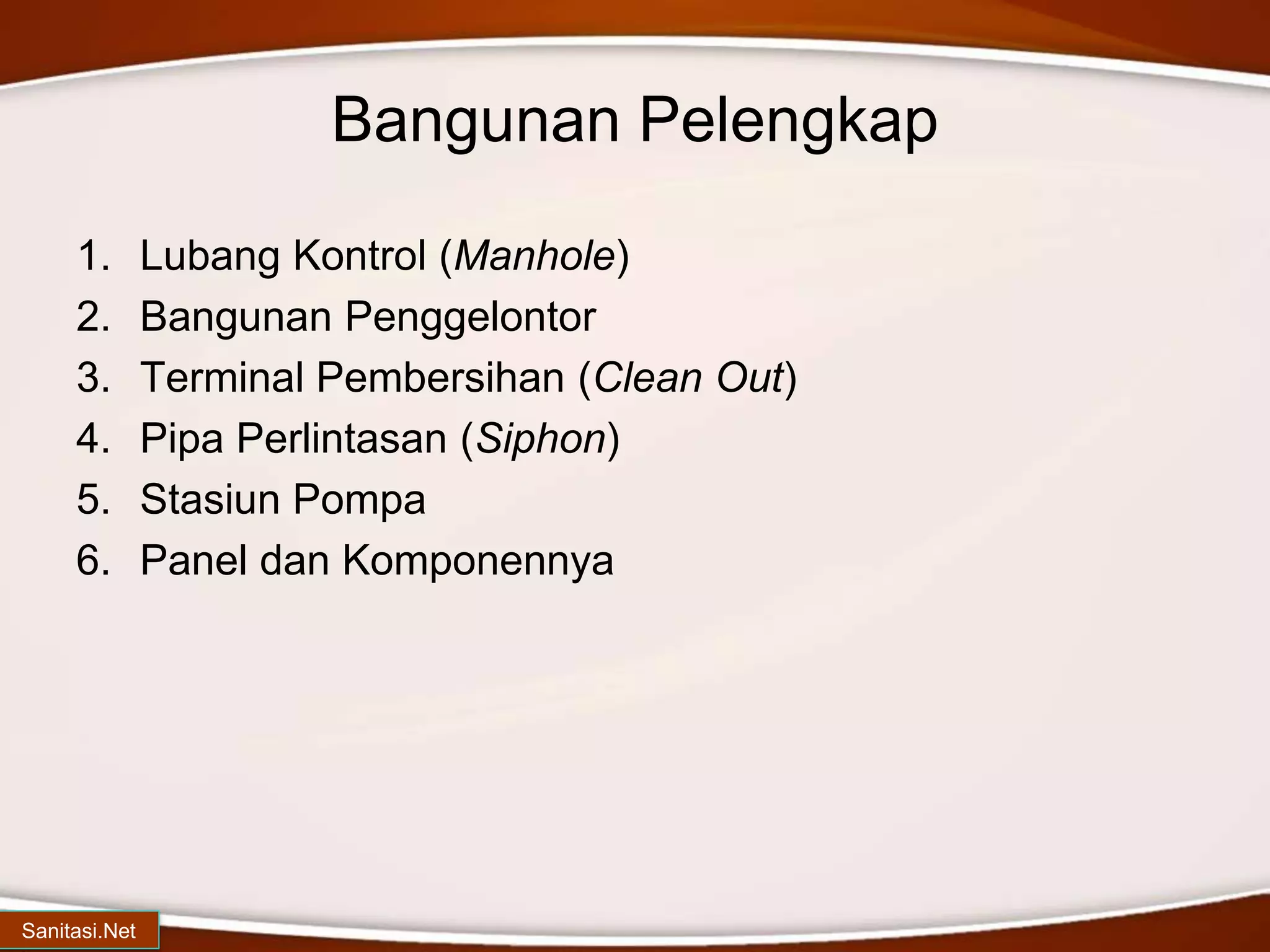 Bangunan Pelengkap

1. Lubang Kontrol (Manhole)
2. Bangunan Penggelontor
3. Terminal Pembersihan (Clean Out)
4. Pipa Perlintasan (Siphon)
5. Stasiun Pompa
6. Panel dan Komponennya

Sanitasi.Net